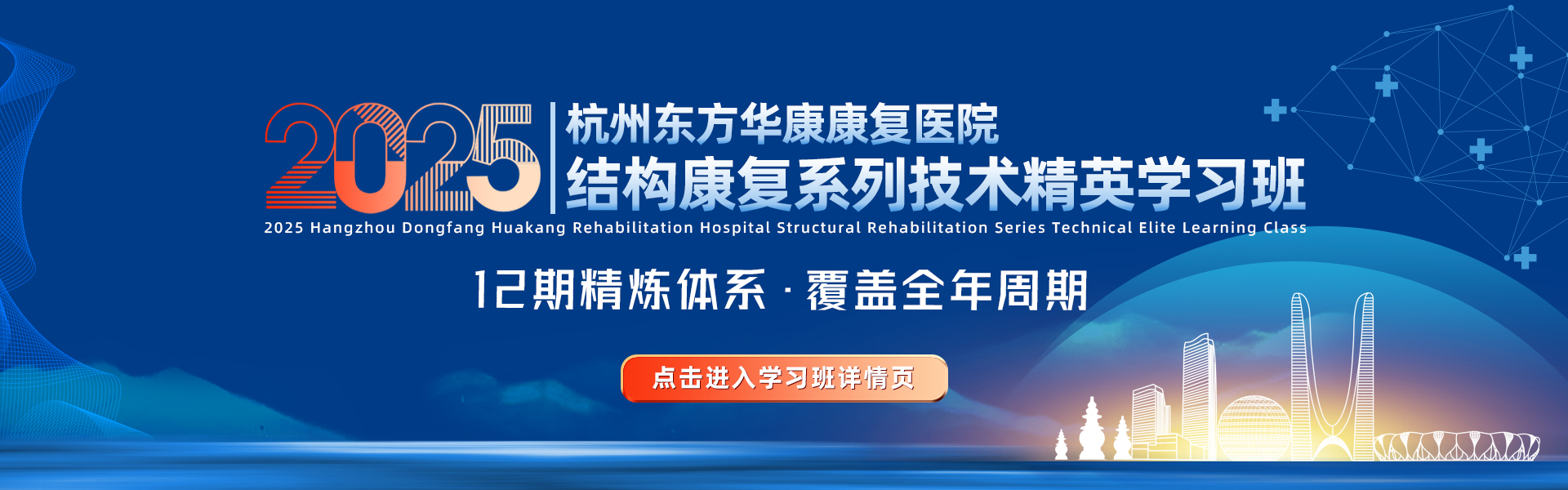 2025 杭州东方华康康复医院
结构康复系列技术精英学习班
2025 Hangzhou Dongfang Huakang Rehabilitation Hospital Structural Rehabilitation Series Technical Elite Learning Class

12期精炼体系 · 覆盖全年周期

点击进入学习班详情页